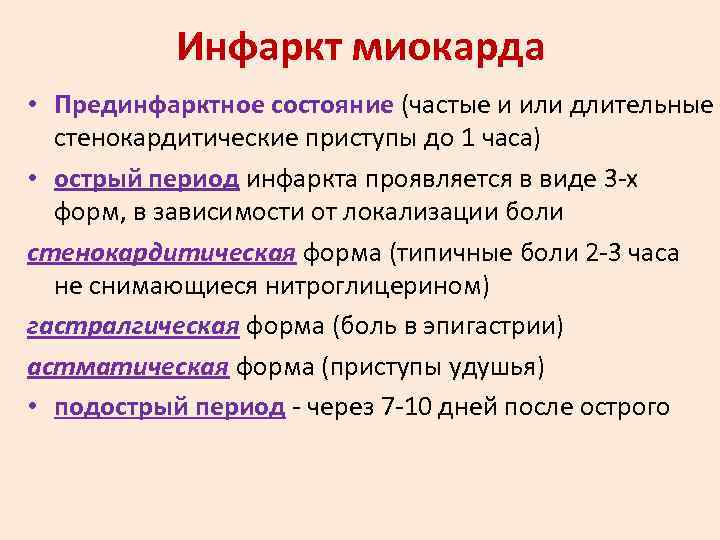 Инфаркт миокарда

• Прединфарктное состояние (частые и или длительные стенокардитические приступы до 1 часа)

• острый период инфаркта проявляется в виде 3-х форм, в зависимости от локализации боли

стенокардитическая форма (типичные боли 2-3 часа не снимающиеся нитроглицерином)

гастралгическая форма (боль в эпигастрии)

астматическая форма (приступы удушья)

• подострый период - через 7-10 дней после острого